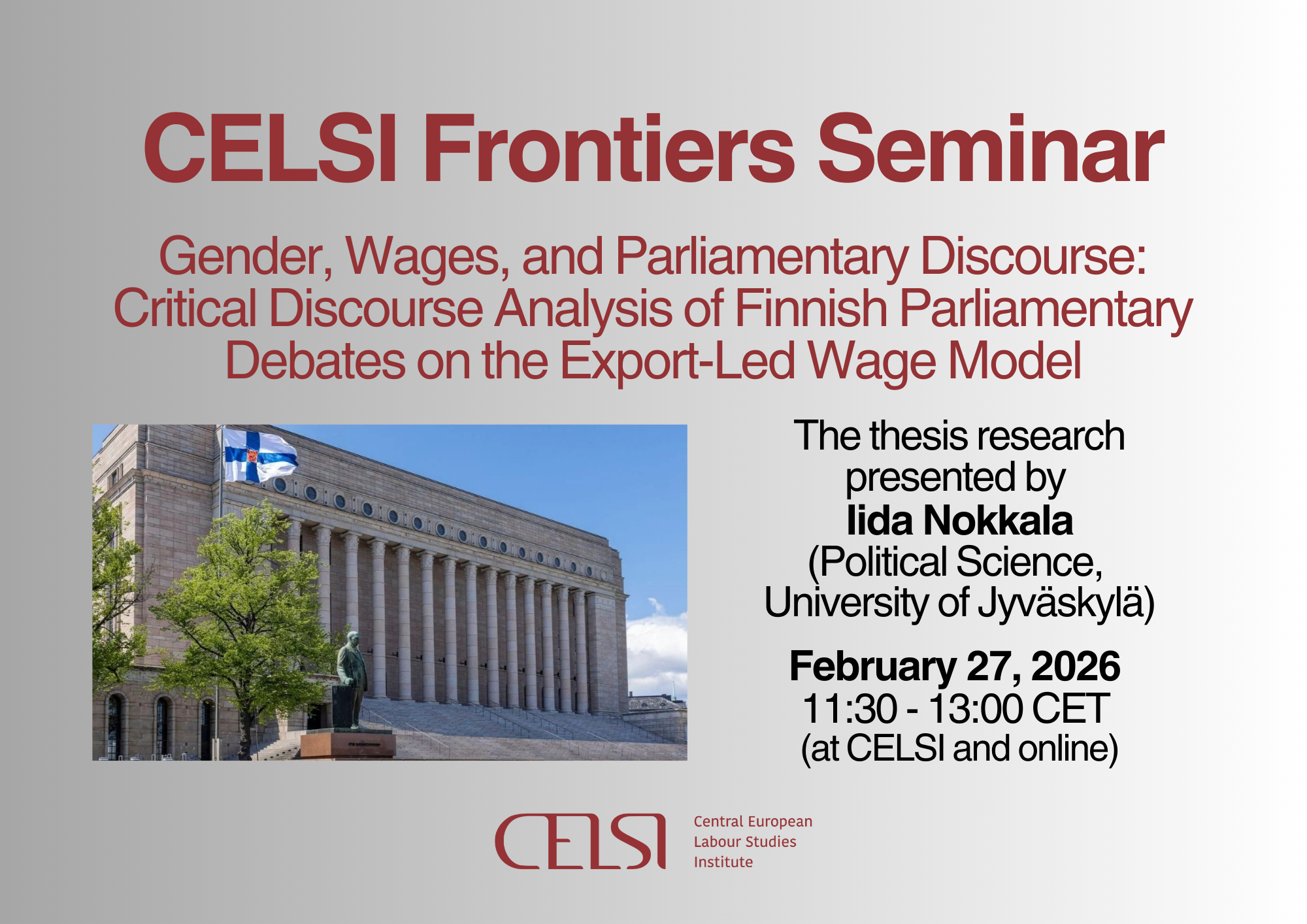 CELSI Frontiers Seminar

Gender, Wages, and Parliamentary Discourse: Critical Discourse Analysis of Finnish Parliamentary Debates on the Export-Led Wage Model

The thesis research presented by
Iida Nokkala
(Political Science, University of Jyväskylä)

February 27, 2026
11:30 - 13:00 CET
(at CELSI and online)

CELSI
Central European Labour Studies Institute